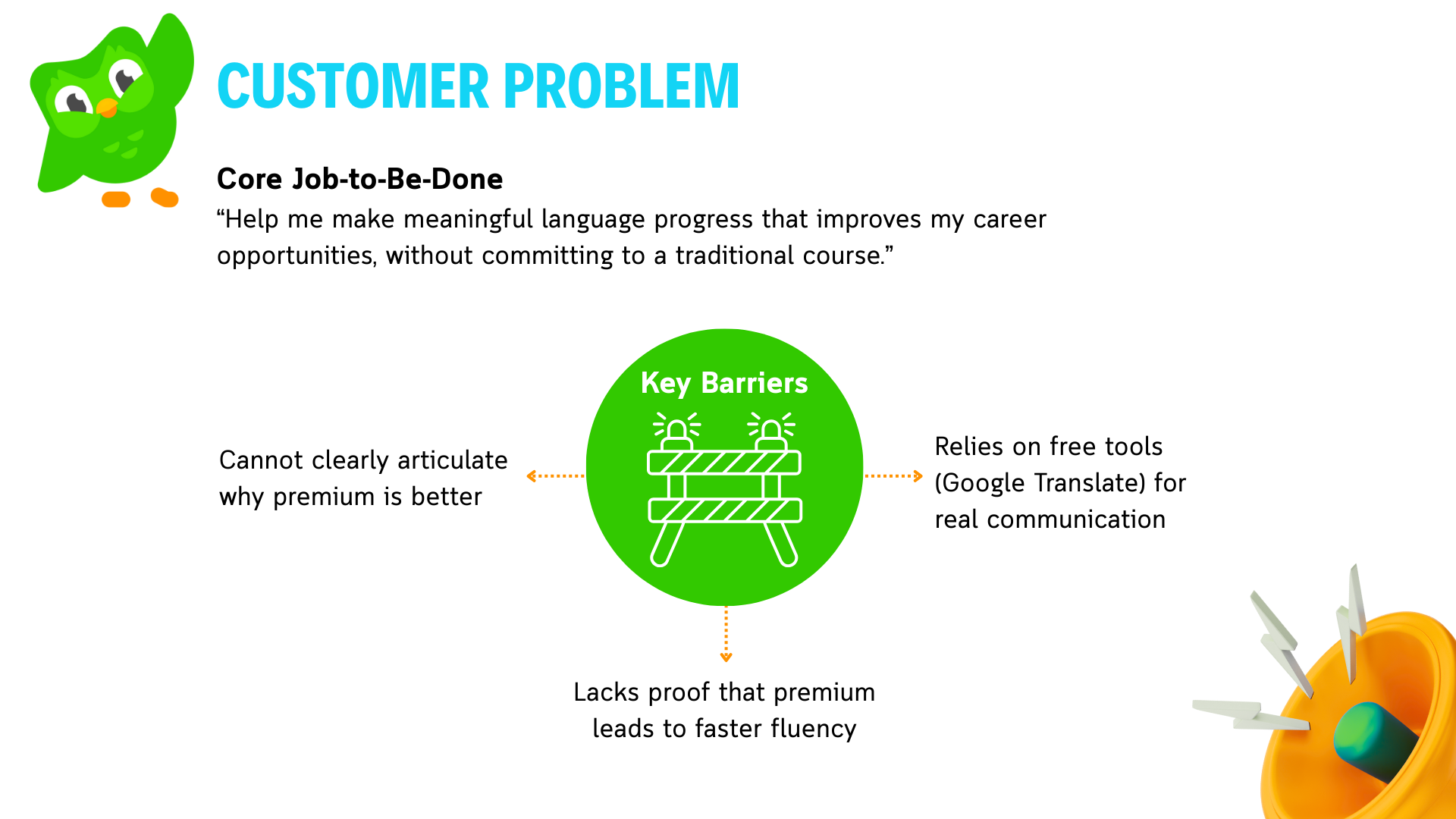 CUSTOMER PROBLEM

Core Job-to-Be-Done

“Help me make meaningful language progress that improves my career opportunities, without committing to a traditional course.”

Key Barriers

Cannot clearly articulate why premium is better

Relies on free tools (Google Translate) for real communication

Lacks proof that premium leads to faster fluency